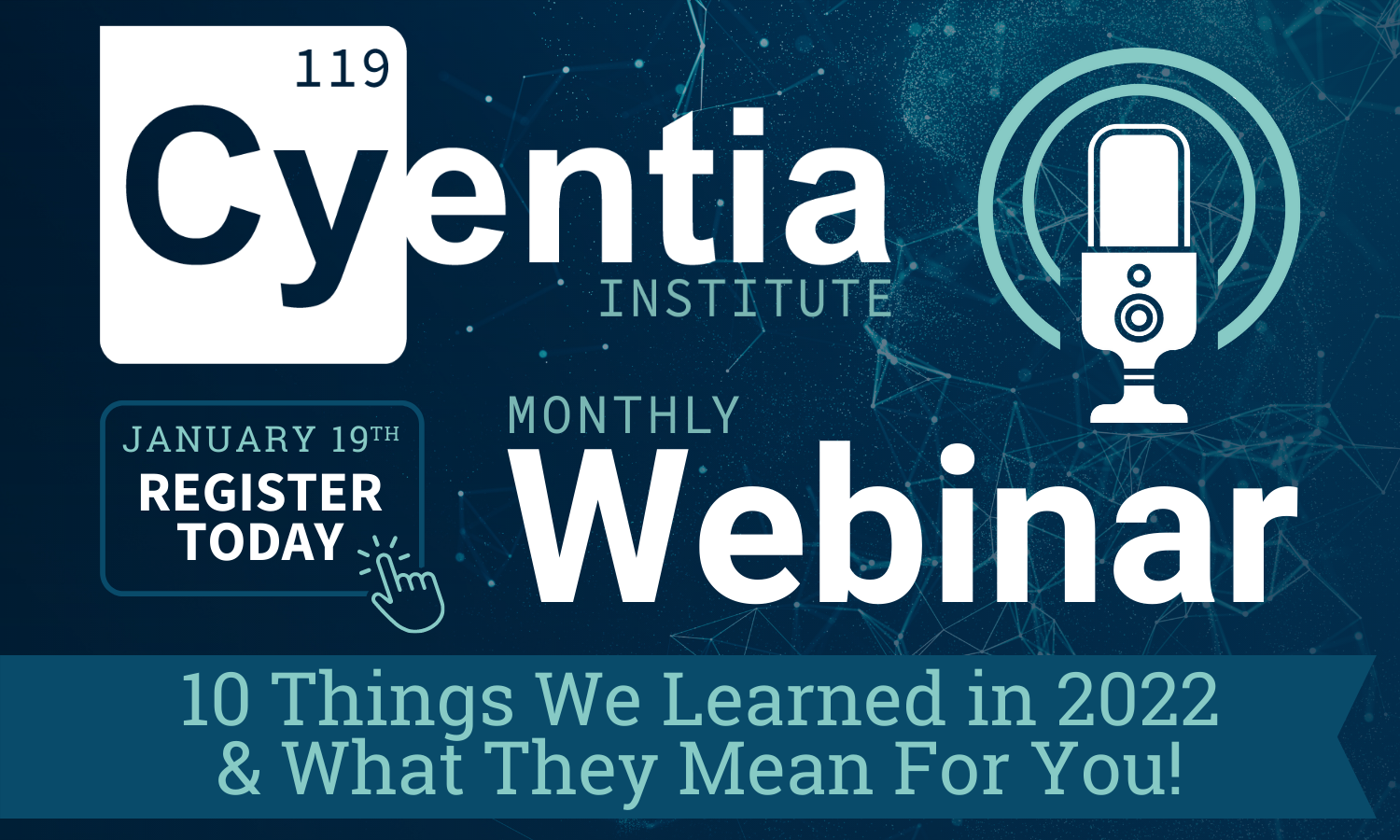 119
Cyentia
INSTITUTE

JANUARY 19TH
REGISTER TODAY

MONTHLY
Webinar

10 Things We Learned in 2022
& What They Mean For You!